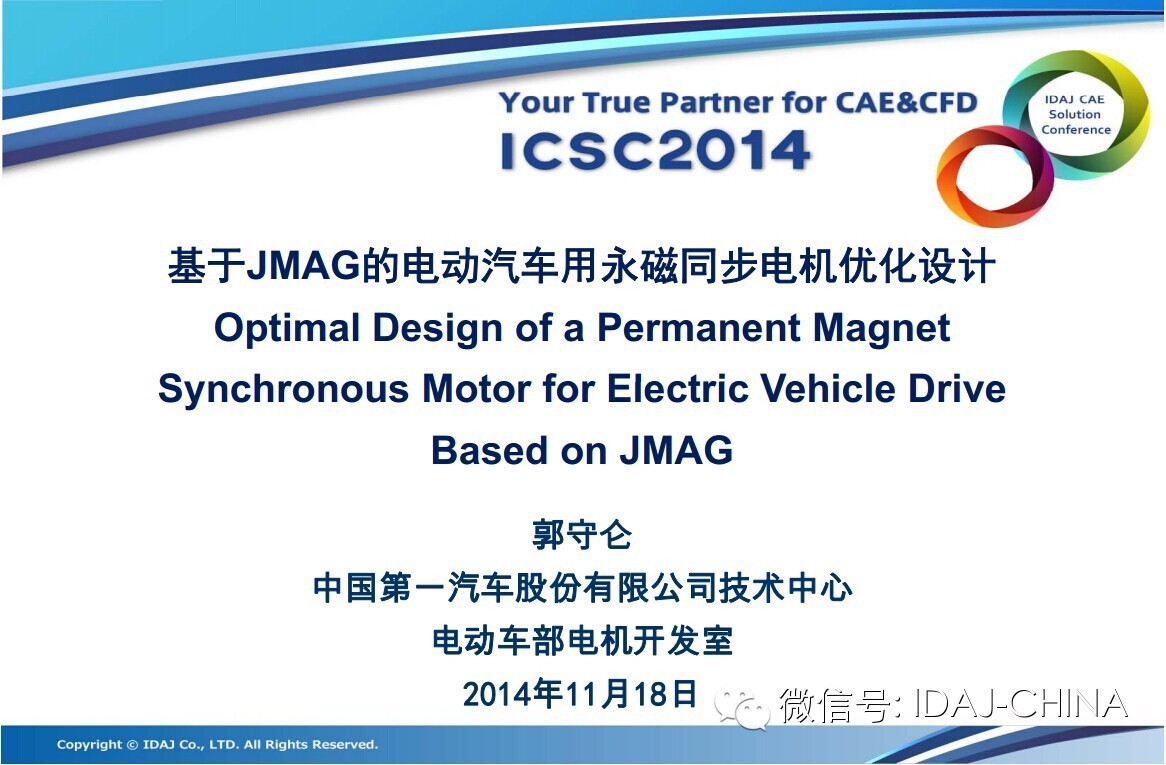 Your True Partner for CAE&CFD
ICSC2014

IDAJ CAE Solution Conference

基于JMAG的电动汽车用永磁同步电机优化设计
Optimal Design of a Permanent Magnet Synchronous Motor for Electric Vehicle Drive Based on JMAG

郭守仑
中国第一汽车股份有限公司技术中心
电动车部电机开发室
2014年11月18日

微信号: IDAJ-CHINA

Copyright © IDAJ Co., LTD. All Rights Reserved.